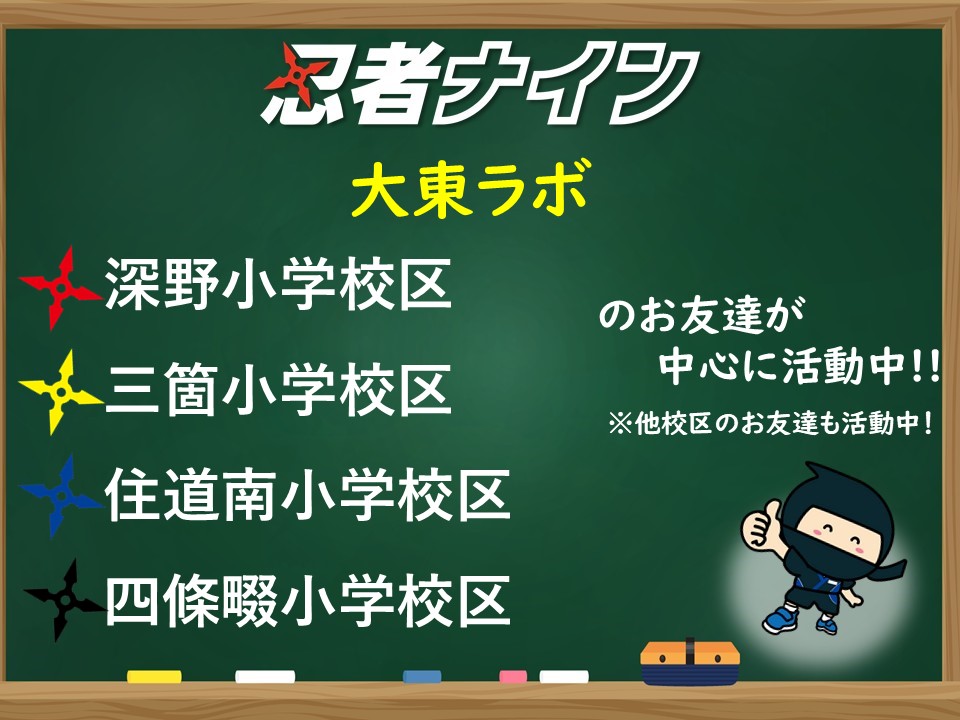 忍者ナイン

大東ラボ

深野小学校区

三箇小学校区

住道南小学校区

四條畷小学校区

のお友達が
中心に活動中!!

※他校区のお友達も活動中!